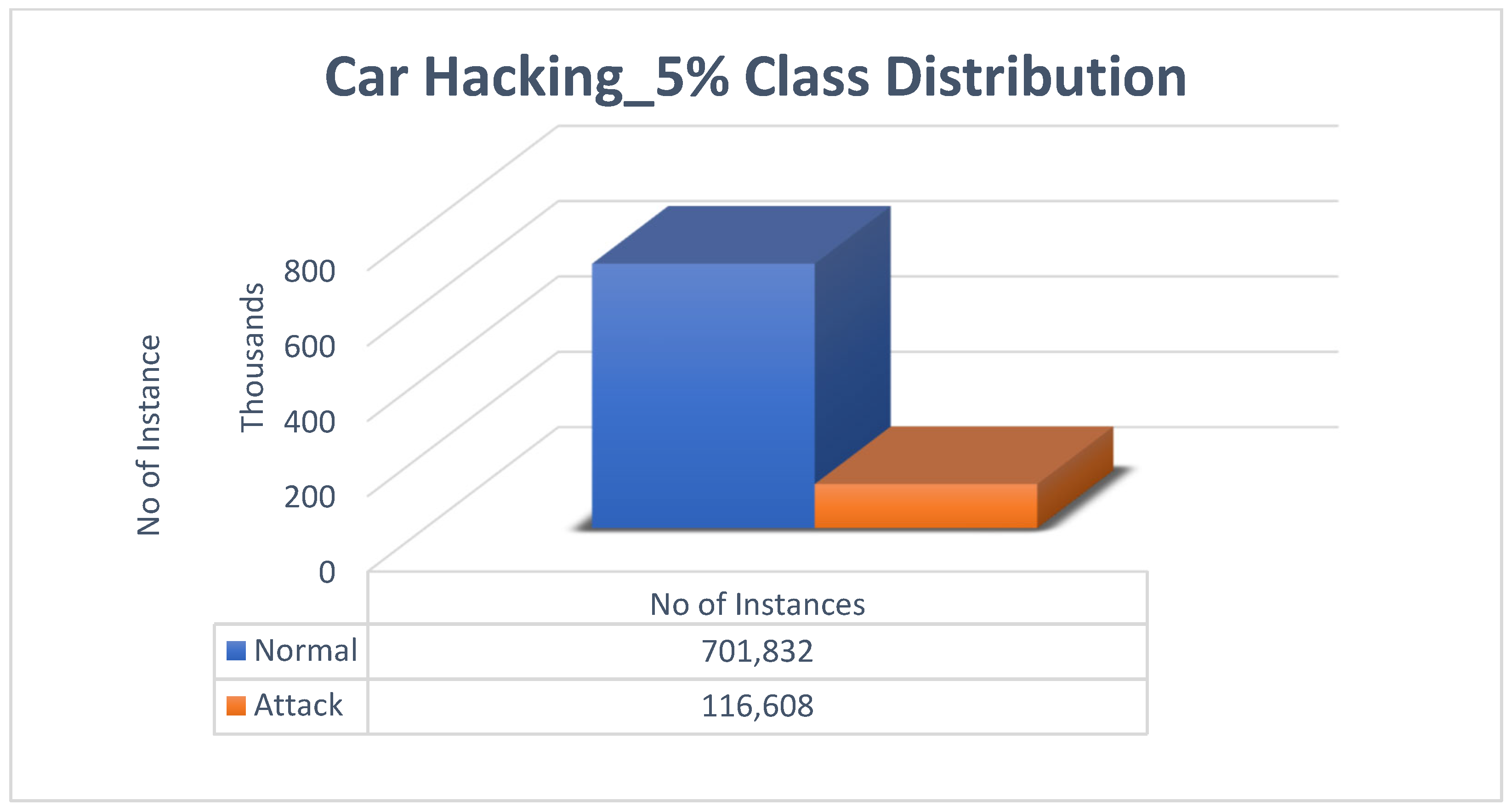 Car Hacking_5% Class Distribution

No of Instance

Thousands

800
600
400
200
0

| | No of Instances |
|---|---|
| Normal | 701,832 |
| Attack | 116,608 |